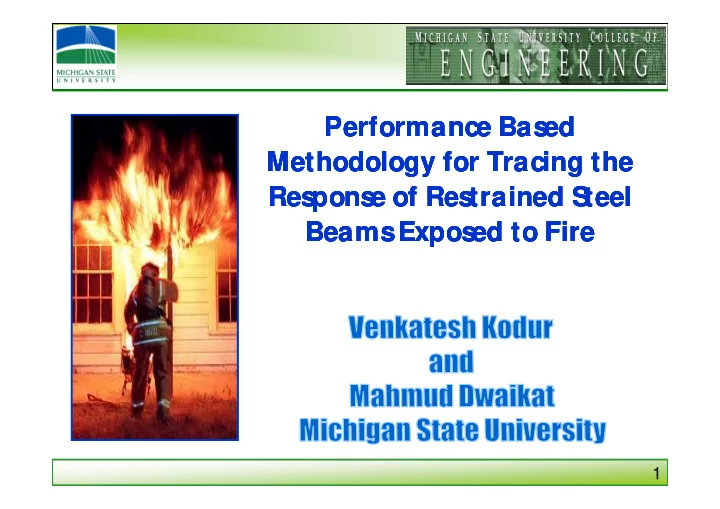 MICHIGAN STATE UNIVERSITY

MICHIGAN STATE UNIVERSITY COLLEGE OF ENGINEERING

Performance Based Methodology for Tracing the Response of Restrained Steel Beams Exposed to Fire

Venkatesh Kodur
and
Mahmud Dwaikat
Michigan State University

1